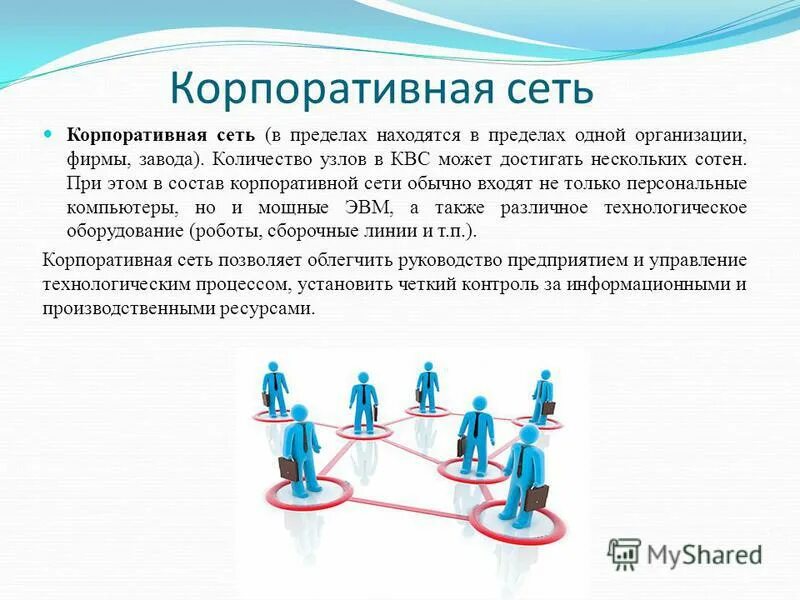 Корпоративная сеть

Корпоративная сеть (в пределах находятся в пределах одной организации, фирмы, завода). Количество узлов в КВС может достигать нескольких сотен. При этом в состав корпоративной сети обычно входят не только персональные компьютеры, но и мощные ЭВМ, а также различное технологическое оборудование (роботы, сборочные линии и т.п.).

Корпоративная сеть позволяет облегчить руководство предприятием и управление технологическим процессом, установить четкий контроль за информационными и производственными ресурсами.

MyShared